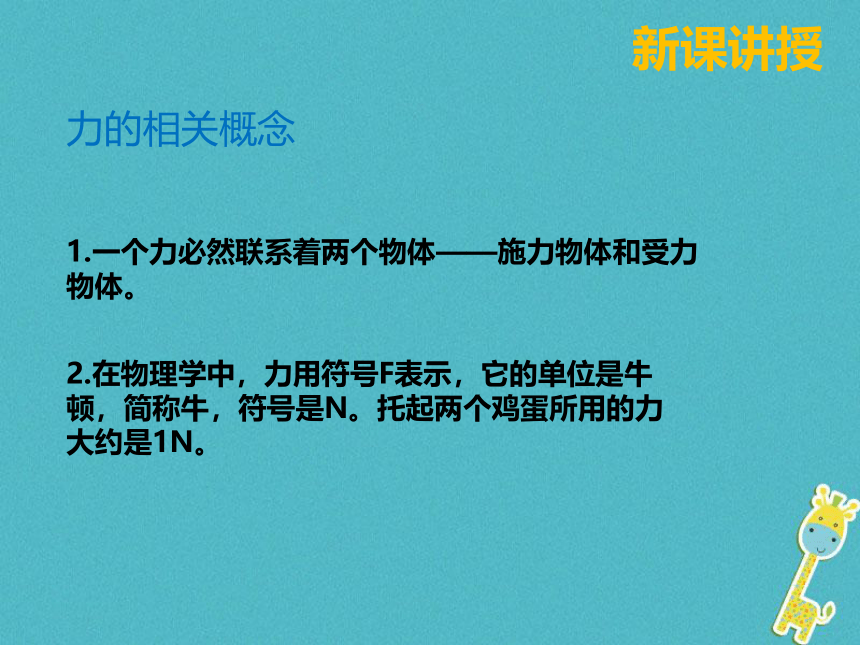 新课讲授

力的相关概念

1.一个力必然联系着两个物体——施力物体和受力物体。

2.在物理学中，力用符号F表示，它的单位是牛顿，简称牛，符号是N。托起两个鸡蛋所用的力大约是1N。